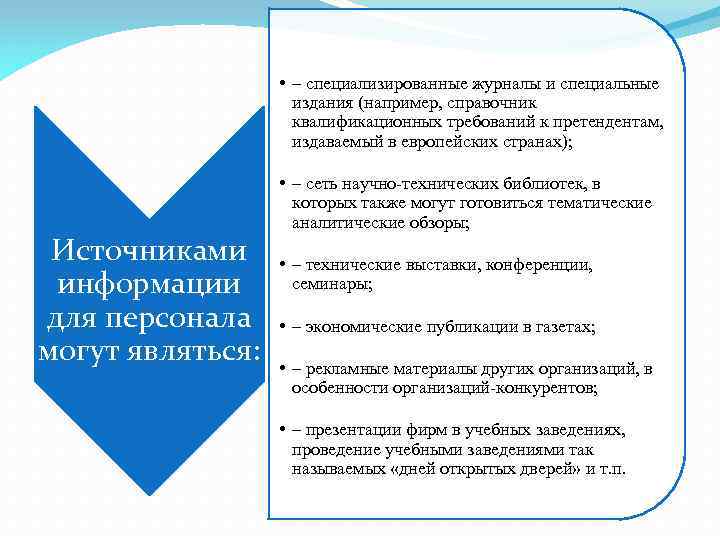 Источниками информации для персонала могут являться:

• – специализированные журналы и специальные издания (например, справочник квалификационных требований к претендентам, издаваемый в европейских странах);

• – сеть научно-технических библиотек, в которых также могут готовиться тематические аналитические обзоры;

• – технические выставки, конференции, семинары;

• – экономические публикации в газетах;

• – рекламные материалы других организаций, в особенности организаций-конкурентов;

• – презентации фирм в учебных заведениях, проведение учебными заведениями так называемых «дней открытых дверей» и т.п.